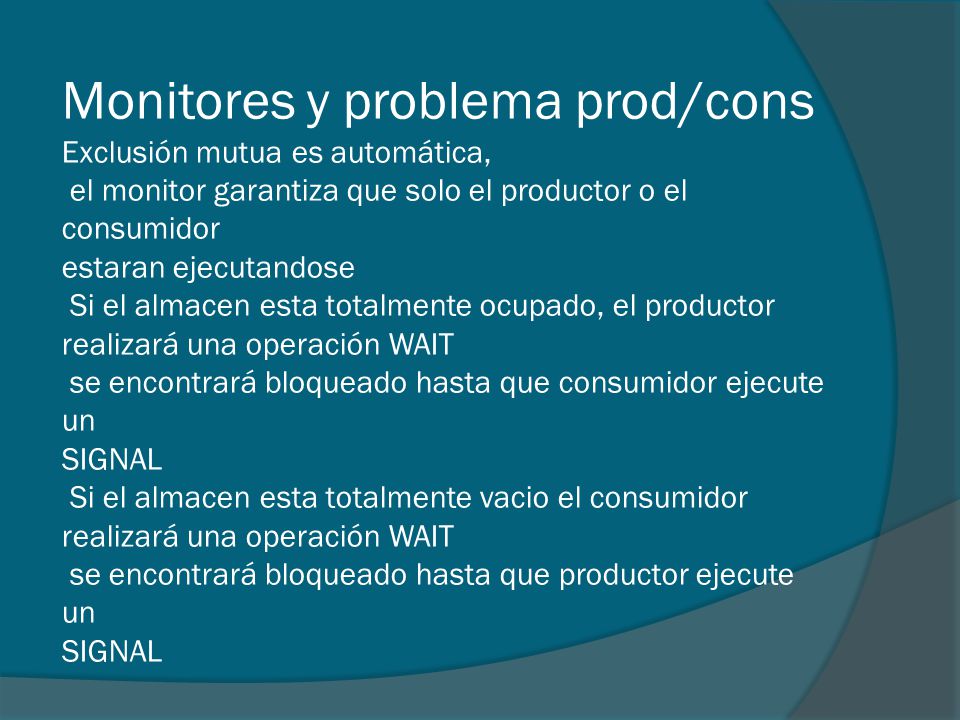 Monitores y problema prod/cons
Exclusión mutua es automática,
el monitor garantiza que solo el productor o el consumidor
estaran ejecutandose
Si el almacen esta totalmente ocupado, el productor realizará una operación WAIT
se encontrará bloqueado hasta que consumidor ejecute un
SIGNAL
Si el almacen esta totalmente vacio el consumidor realizará una operación WAIT
se encontrará bloqueado hasta que productor ejecute un
SIGNAL